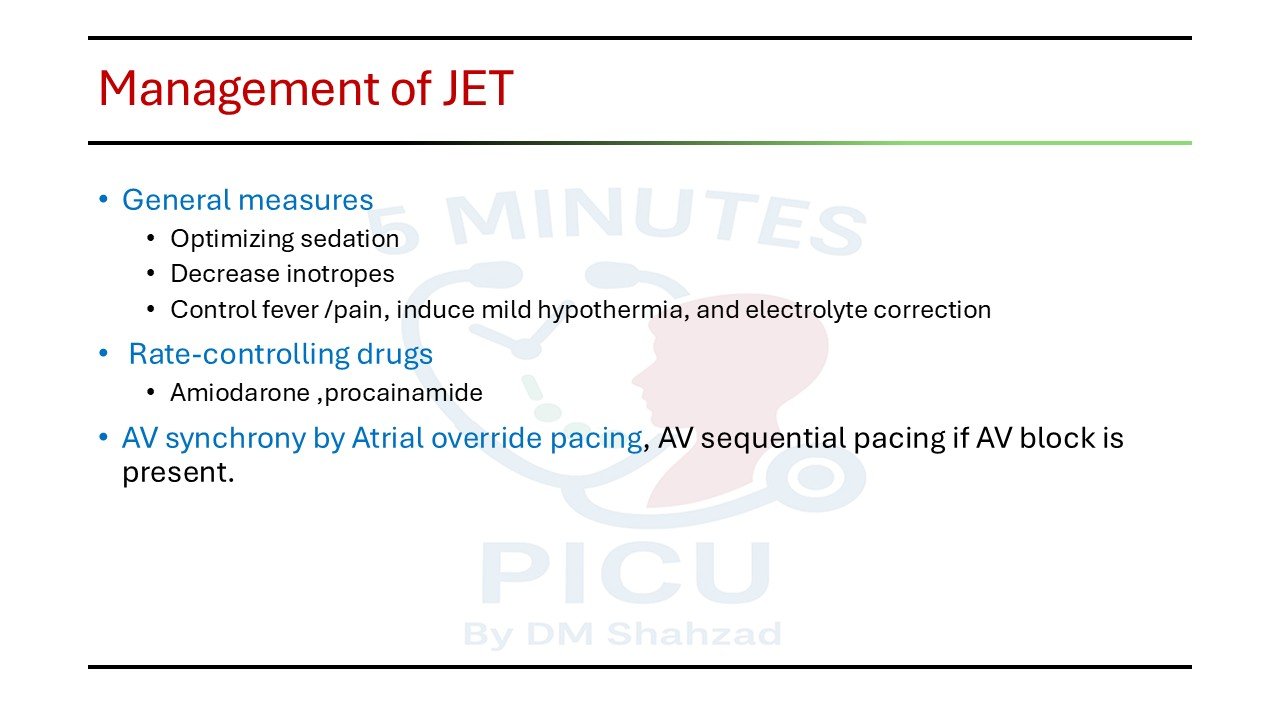 Management of JET

• General measures
  • Optimizing sedation
  • Decrease inotropes
  • Control fever /pain, induce mild hypothermia, and electrolyte correction
• Rate-controlling drugs
  • Amiodarone ,procainamide
• AV synchrony by Atrial override pacing, AV sequential pacing if AV block is present.

5 MINUTES
PICU
By DM Shahzad